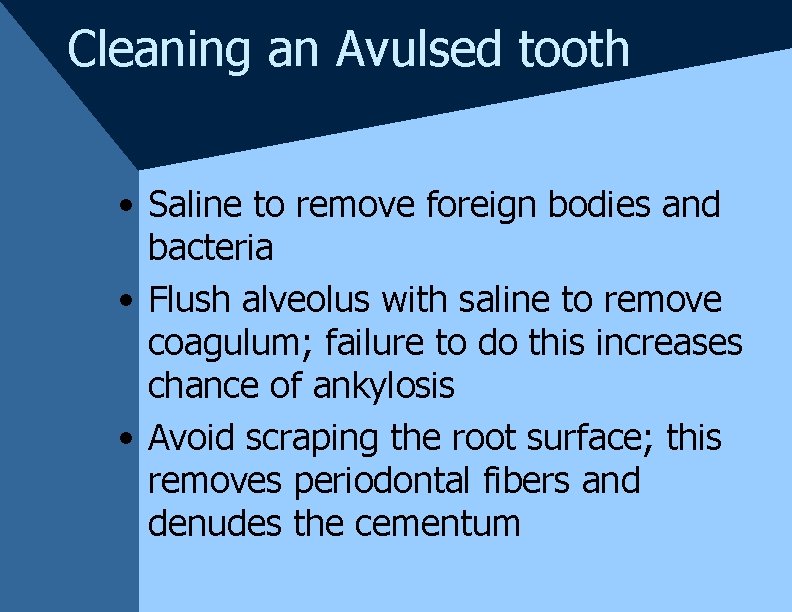 Cleaning an Avulsed tooth

• Saline to remove foreign bodies and bacteria
• Flush alveolus with saline to remove coagulum; failure to do this increases chance of ankylosis
• Avoid scraping the root surface; this removes periodontal fibers and denudes the cementum